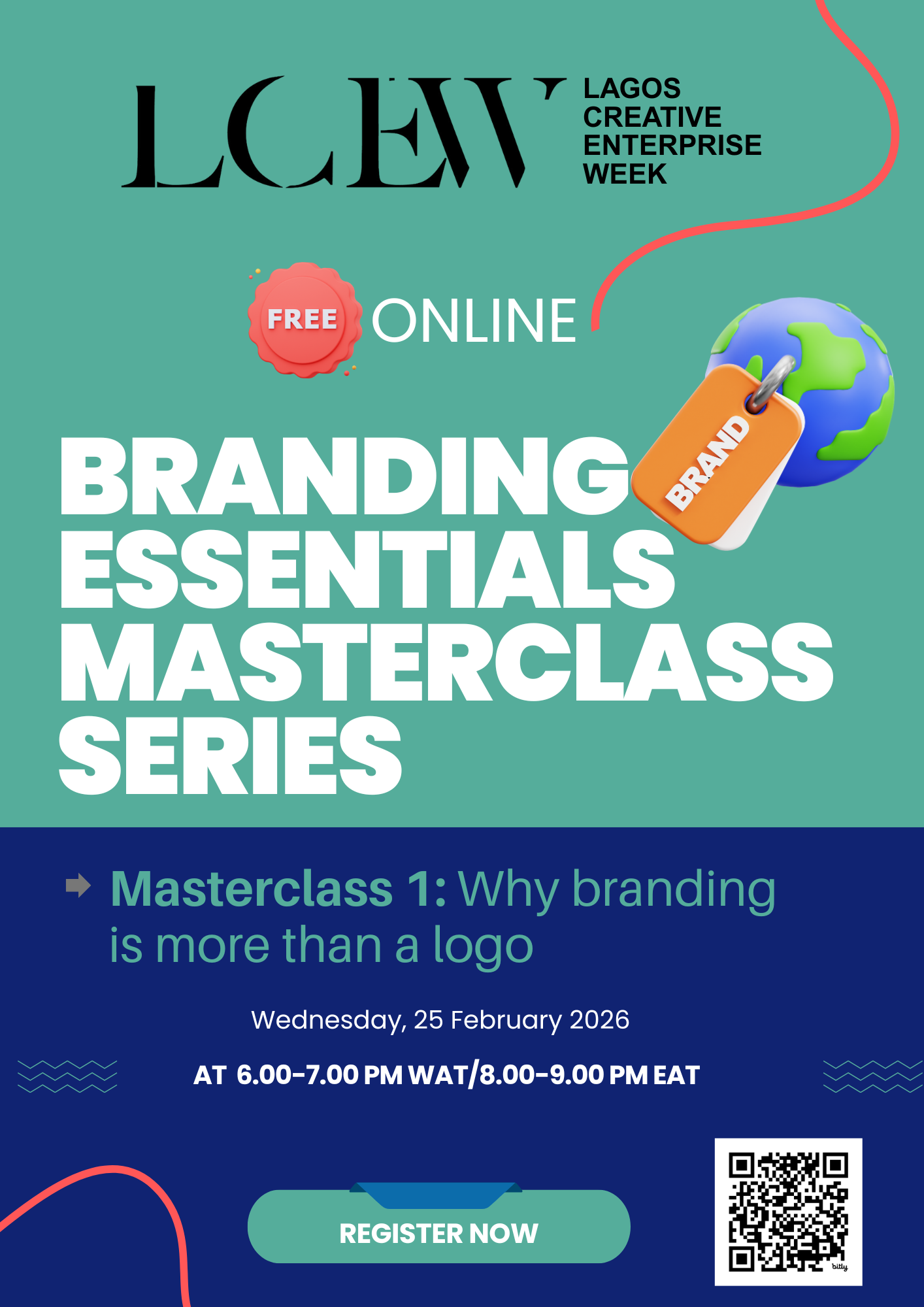 LCEW LAGOS CREATIVE ENTERPRISE WEEK

FREE ONLINE

BRAND

BRANDING ESSENTIALS MASTERCLASS SERIES

Masterclass 1: Why branding is more than a logo

Wednesday, 25 February 2026

AT 6.00-7.00 PM WAT/8.00-9.00 PM EAT

REGISTER NOW

bitly